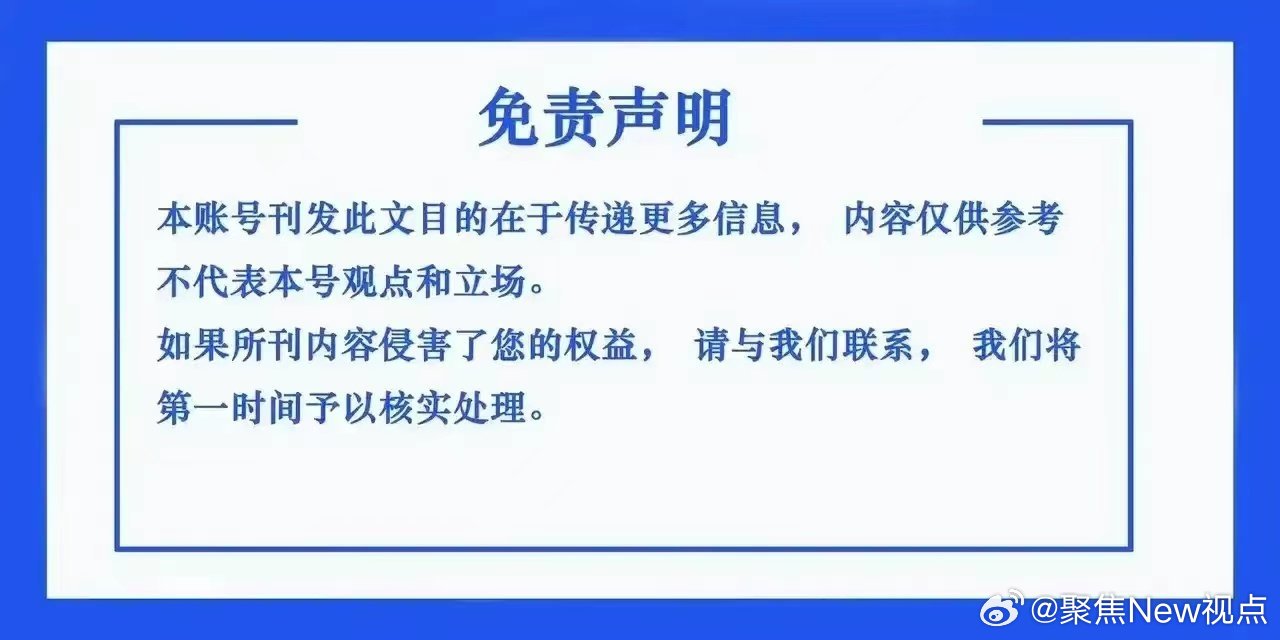 免责声明

本账号刊发此文目的在于传递更多信息， 内容仅供参考不代表本号观点和立场。
如果所刊内容侵害了您的权益， 请与我们联系， 我们将第一时间予以核实处理。

@聚焦New视点